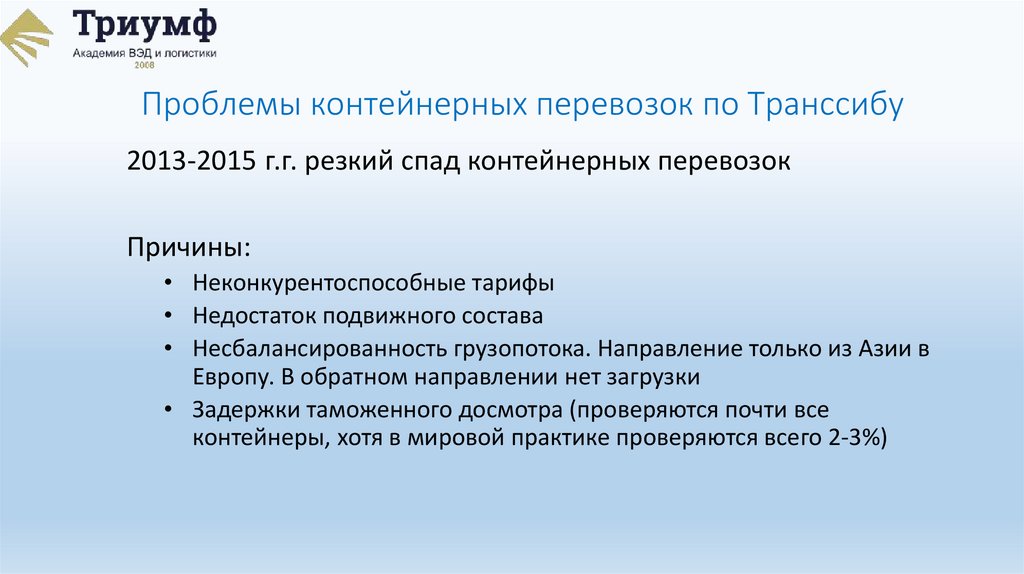 Триумф
Академия ВЭД и логистики
2008

Проблемы контейнерных перевозок по Транссибу

2013-2015 г.г. резкий спад контейнерных перевозок

Причины:
• Неконкурентоспособные тарифы
• Недостаток подвижного состава
• Несбалансированность грузопотока. Направление только из Азии в Европу. В обратном направлении нет загрузки
• Задержки таможенного досмотра (проверяются почти все контейнеры, хотя в мировой практике проверяются всего 2-3%)